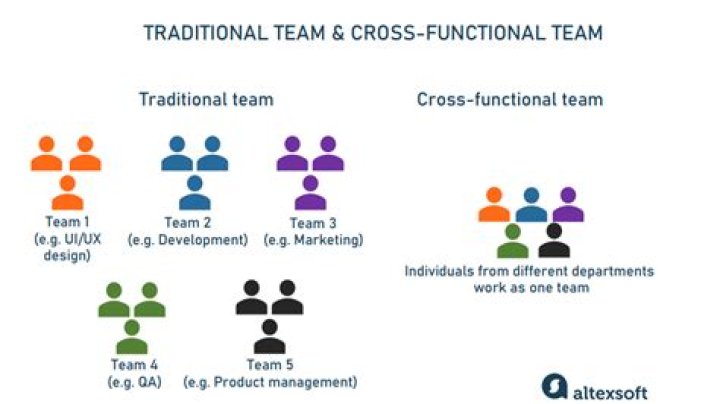 TRADITIONAL TEAM & CROSS-FUNCTIONAL TEAM

Traditional team

Team 1
(e.g. UI/UX design)

Team 2
(e.g. Development)

Team 3
(e.g. Marketing)

Team 4
(e.g. QA)

Team 5
(e.g. Product management)

Cross-functional team

Individuals from different departments work as one team

altexsoft